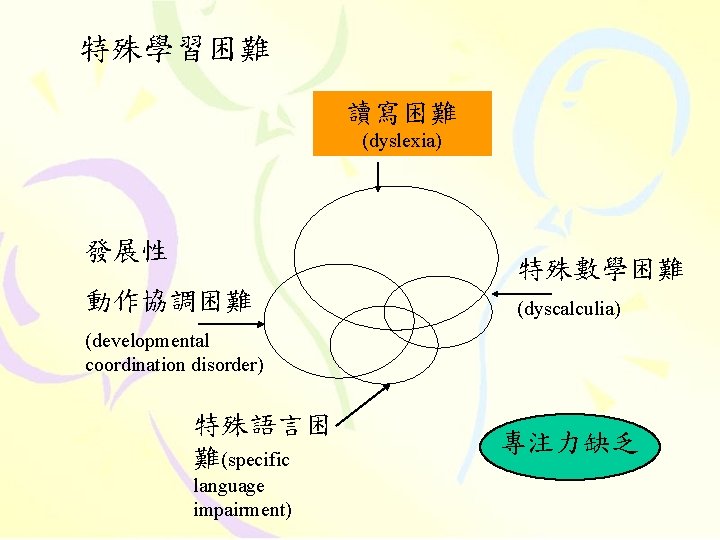 特殊學習困難

讀寫困難
(dyslexia)

發展性

動作協調困難

(developmental coordination disorder)

特殊數學困難

(dyscalculia)

特殊語言困難(specific language impairment)

專注力缺乏